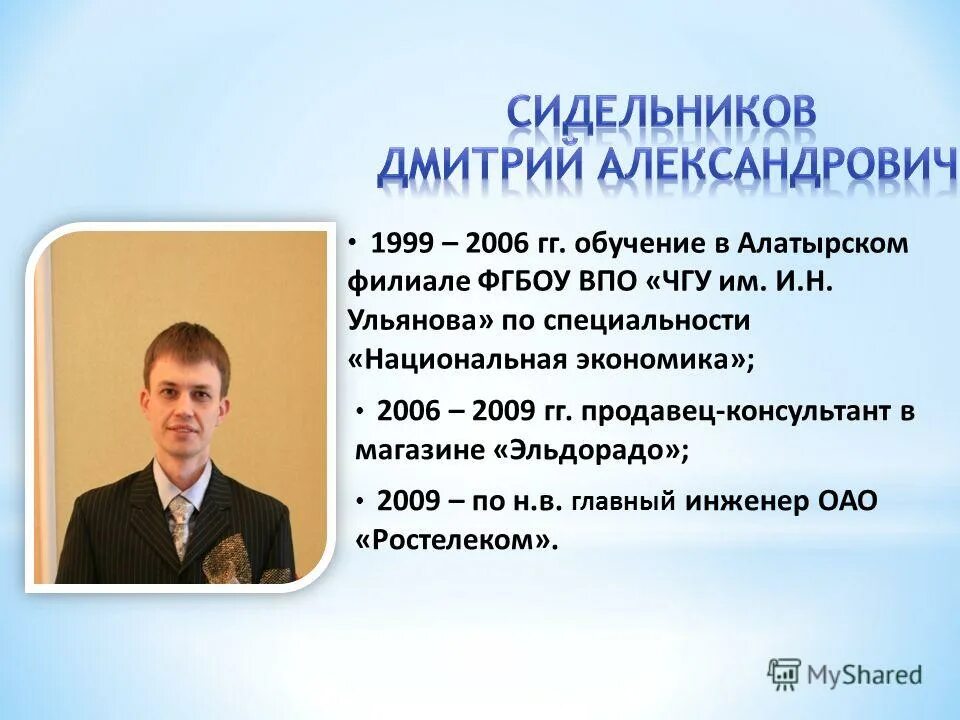 СИДЕЛЬНИКОВ
ДМИТРИЙ АЛЕКСАНДРОВИЧ

• 1999 – 2006 гг. обучение в Алатырском филиале ФГБОУ ВПО «ЧГУ им. И.Н. Ульянова» по специальности «Национальная экономика»;

• 2006 – 2009 гг. продавец-консультант в магазине «Эльдорадо»;

• 2009 – по н.в. главный инженер ОАО «Ростелеком».

MyShared